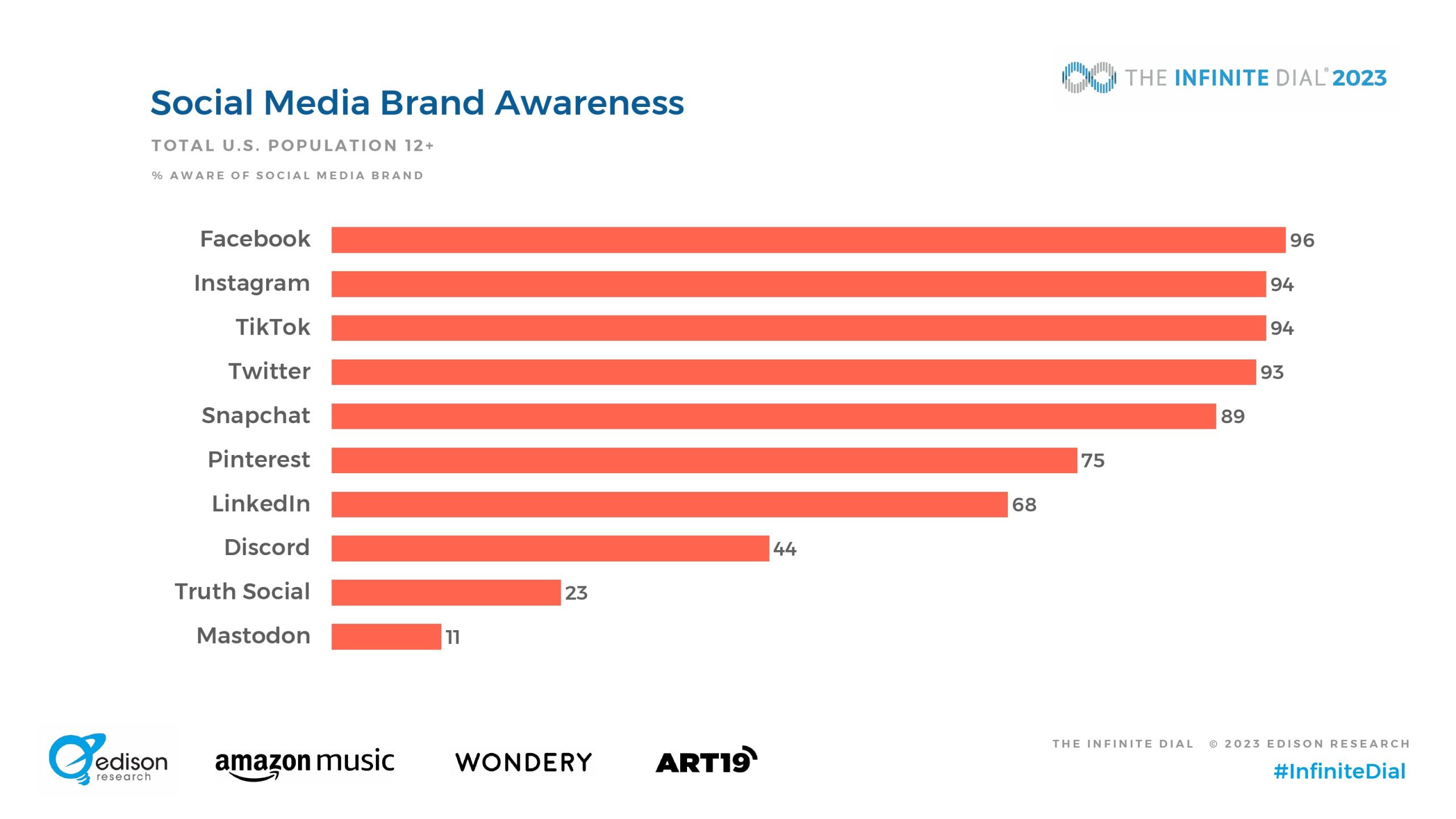 THE INFINITE DIAL® 2023

Social Media Brand Awareness

TOTAL U.S. POPULATION 12+

% AWARE OF SOCIAL MEDIA BRAND

Facebook 96
Instagram 94
TikTok 94
Twitter 93
Snapchat 89
Pinterest 75
LinkedIn 68
Discord 44
Truth Social 23
Mastodon 11

edison research
amazon music
WONDERY
ART19

THE INFINITE DIAL © 2023 EDISON RESEARCH
#InfiniteDial